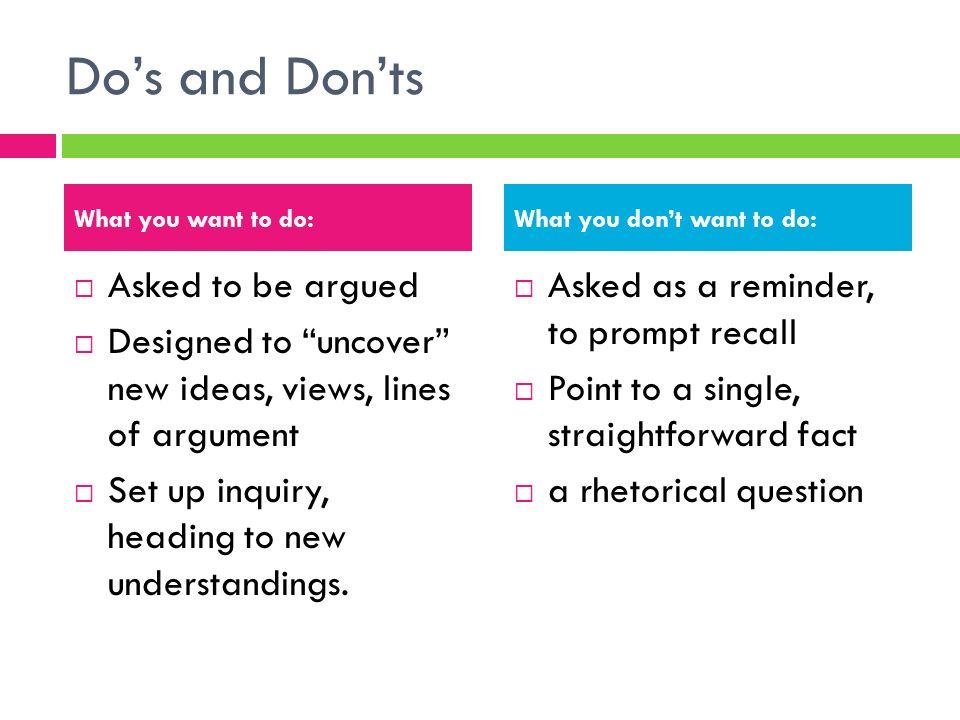 Do’s and Don’ts

What you want to do:

□ Asked to be argued
□ Designed to “uncover” new ideas, views, lines of argument
□ Set up inquiry, heading to new understandings.

What you don’t want to do:

□ Asked as a reminder, to prompt recall
□ Point to a single, straightforward fact
□ a rhetorical question